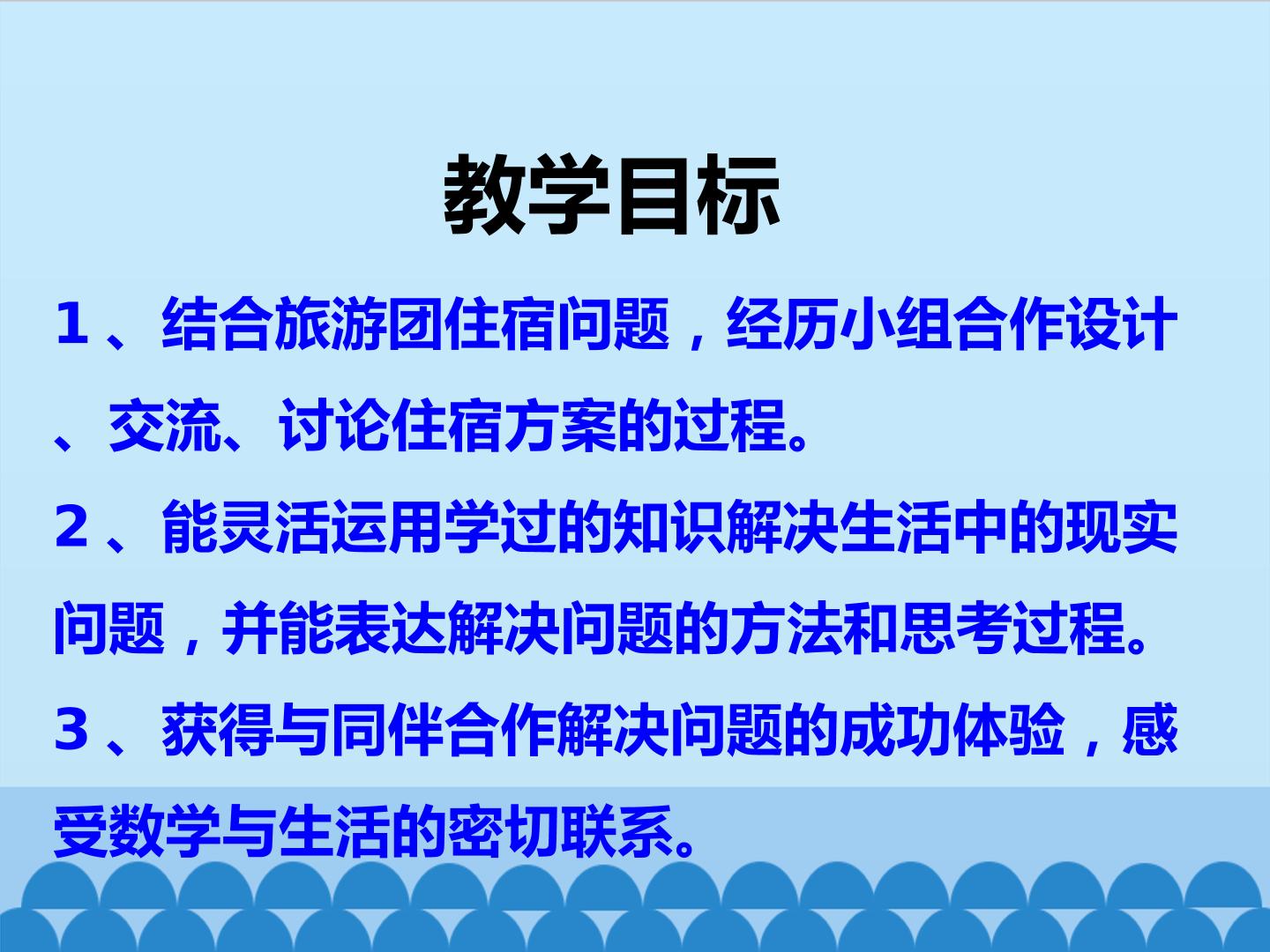 教学目标

1、结合旅游团住宿问题，经历小组合作设计、交流、讨论住宿方案的过程。

2、能灵活运用学过的知识解决生活中的现实问题，并能表达解决问题的方法和思考过程。

3、获得与同伴合作解决问题的成功体验，感受数学与生活的密切联系。